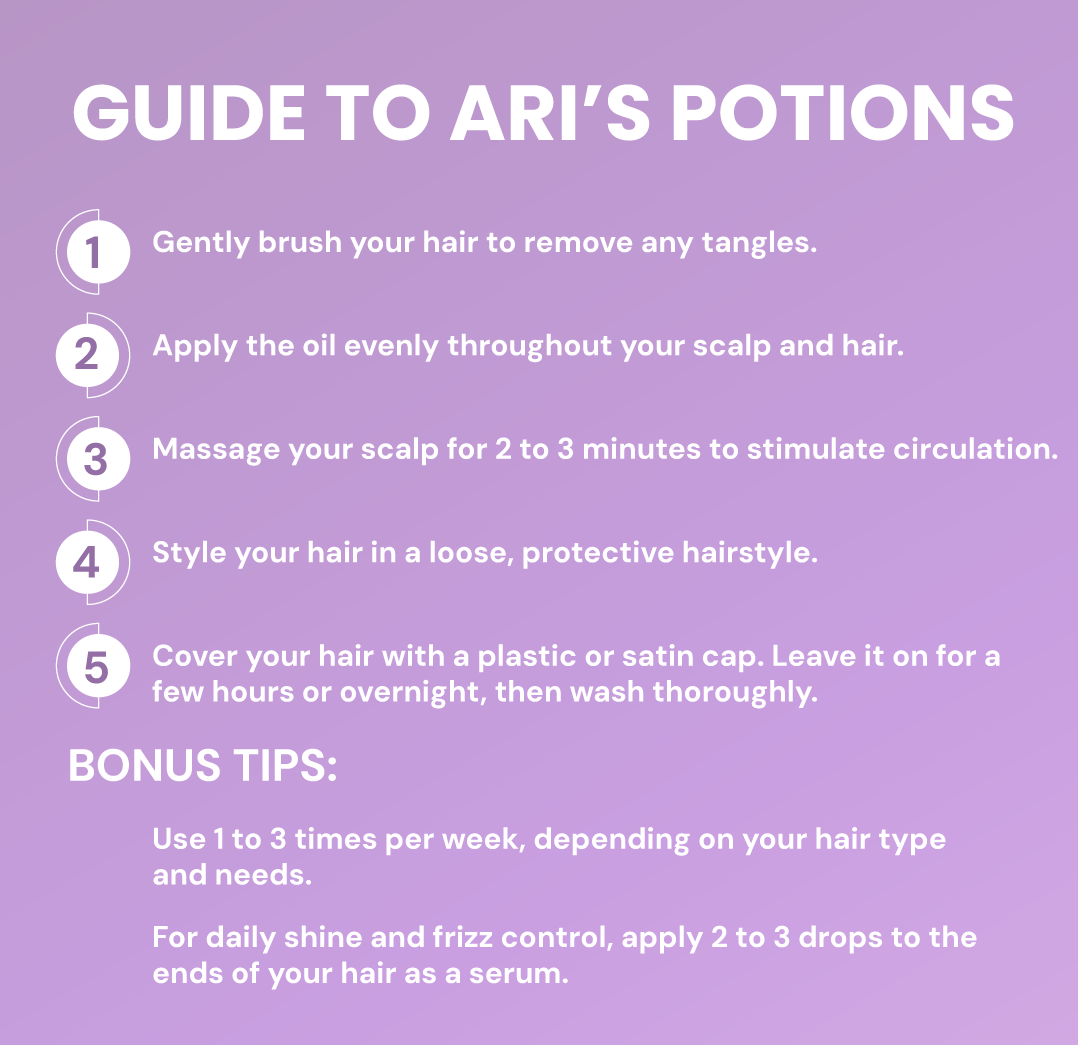 GUIDE TO ARI'S POTIONS

1 Gently brush your hair to remove any tangles.

2 Apply the oil evenly throughout your scalp and hair.

3 Massage your scalp for 2 to 3 minutes to stimulate circulation.

4 Style your hair in a loose, protective hairstyle.

5 Cover your hair with a plastic or satin cap. Leave it on for a few hours or overnight, then wash thoroughly.

BONUS TIPS:

Use 1 to 3 times per week, depending on your hair type and needs.

For daily shine and frizz control, apply 2 to 3 drops to the ends of your hair as a serum.